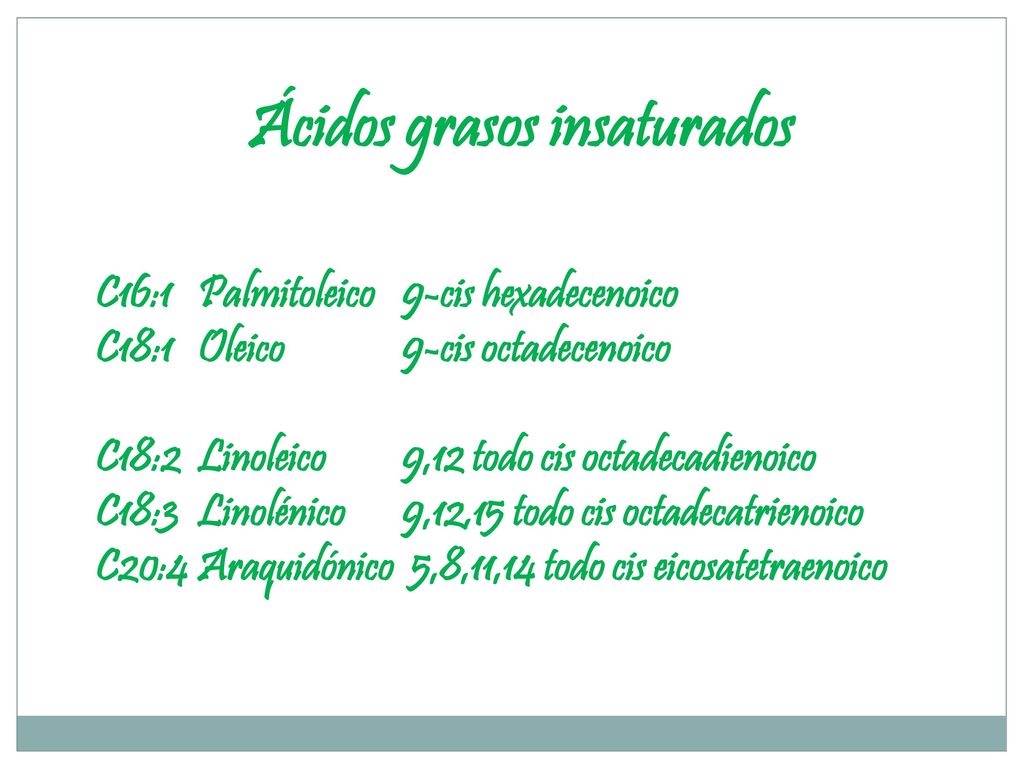 Ácidos grasos insaturados

C16:1 Palmitoleico 9-cis hexadecenoico
C18:1 Oleico 9-cis octadecenoico

C18:2 Linoleico 9,12 todo cis octadecadienoico
C18:3 Linolénico 9,12,15 todo cis octadecatrienoico
C20:4 Araquidónico 5,8,11,14 todo cis eicosatetraenoico